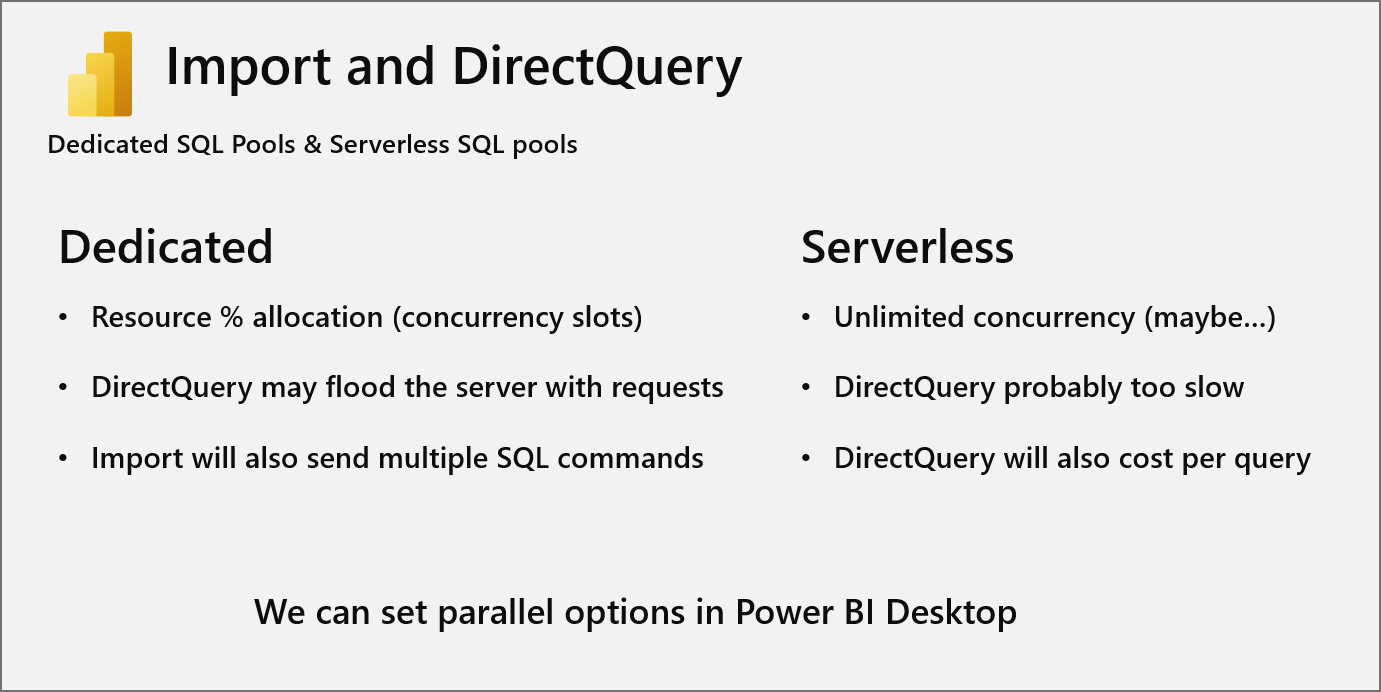 Import and DirectQuery

Dedicated SQL Pools & Serverless SQL pools

Dedicated

• Resource % allocation (concurrency slots)

• DirectQuery may flood the server with requests

• Import will also send multiple SQL commands

Serverless

• Unlimited concurrency (maybe…)

• DirectQuery probably too slow

• DirectQuery will also cost per query

We can set parallel options in Power BI Desktop